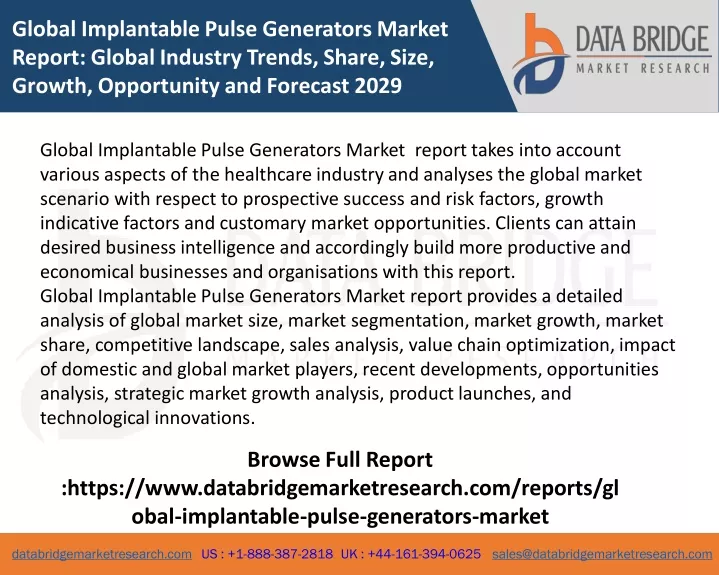 Global Implantable Pulse Generators Market Report: Global Industry Trends, Share, Size, Growth, Opportunity and Forecast 2029

DATA BRIDGE
MARKET RESEARCH

Global Implantable Pulse Generators Market report takes into account various aspects of the healthcare industry and analyses the global market scenario with respect to prospective success and risk factors, growth indicative factors and customary market opportunities. Clients can attain desired business intelligence and accordingly build more productive and economical businesses and organisations with this report.
Global Implantable Pulse Generators Market report provides a detailed analysis of global market size, market segmentation, market growth, market share, competitive landscape, sales analysis, value chain optimization, impact of domestic and global market players, recent developments, opportunities analysis, strategic market growth analysis, product launches, and technological innovations.

Browse Full Report :https://www.databridgemarketresearch.com/reports/global-implantable-pulse-generators-market

databridgemarketresearch.com US : +1-888-387-2818 UK : +44-161-394-0625 sales@databridgemarketresearch.com